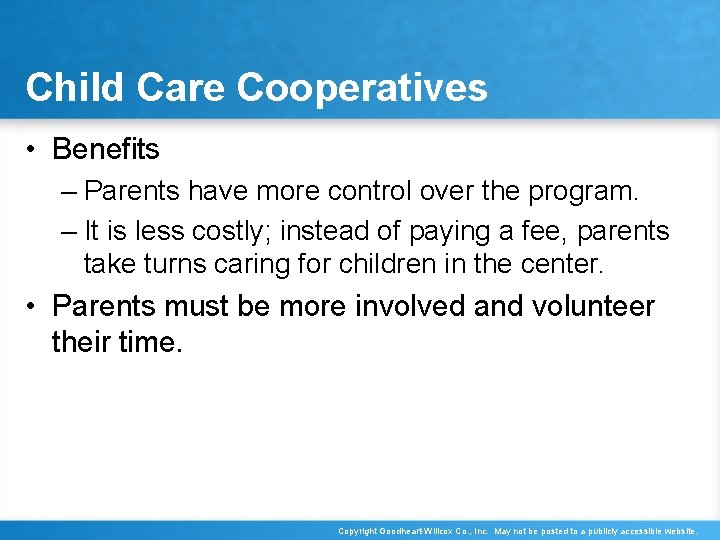 Child Care Cooperatives

• Benefits

– Parents have more control over the program.

– It is less costly; instead of paying a fee, parents take turns caring for children in the center.

• Parents must be more involved and volunteer their time.

Copyright Goodheart-Willcox Co., Inc. May not be posted to a publicly accessible website.